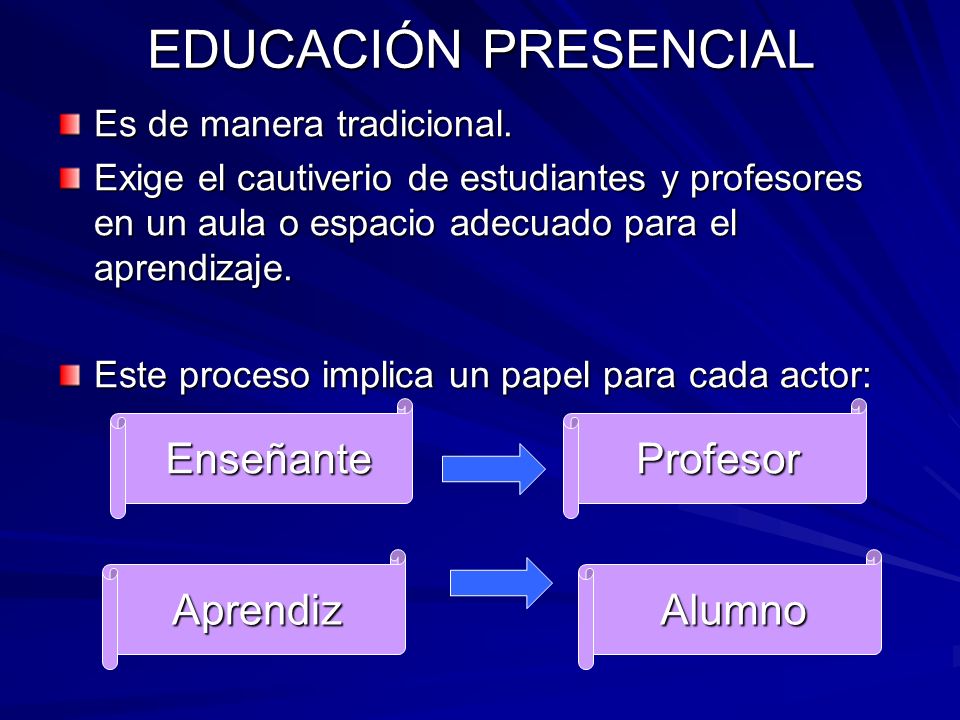 EDUCACIÓN PRESENCIAL

Es de manera tradicional.

Exige el cautiverio de estudiantes y profesores en un aula o espacio adecuado para el aprendizaje.

Este proceso implica un papel para cada actor:

Enseñante

Profesor

Aprendiz

Alumno